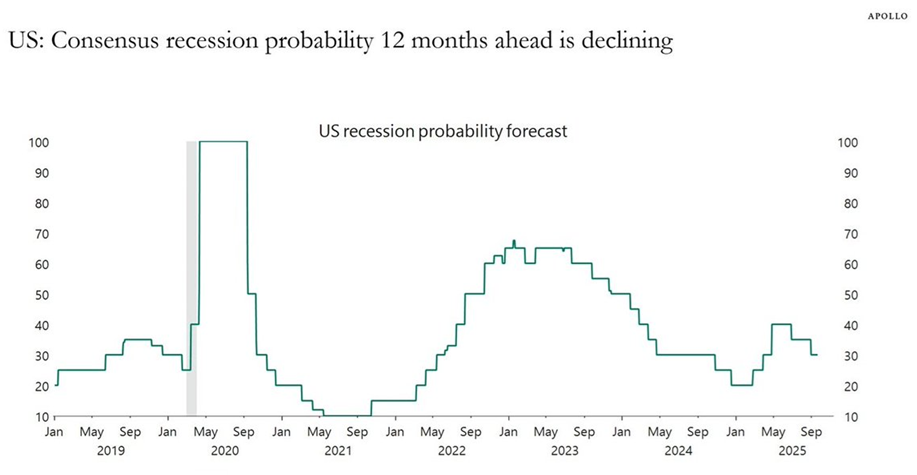 APOLLO

US: Consensus recession probability 12 months ahead is declining

US recession probability forecast

100
90
80
70
60
50
40
30
20
10

100
90
80
70
60
50
40
30
20
10

Jan May Sep Jan May Sep Jan May Sep Jan May Sep Jan May Sep Jan May Sep Jan May Sep
2019 2020 2021 2022 2023 2024 2025